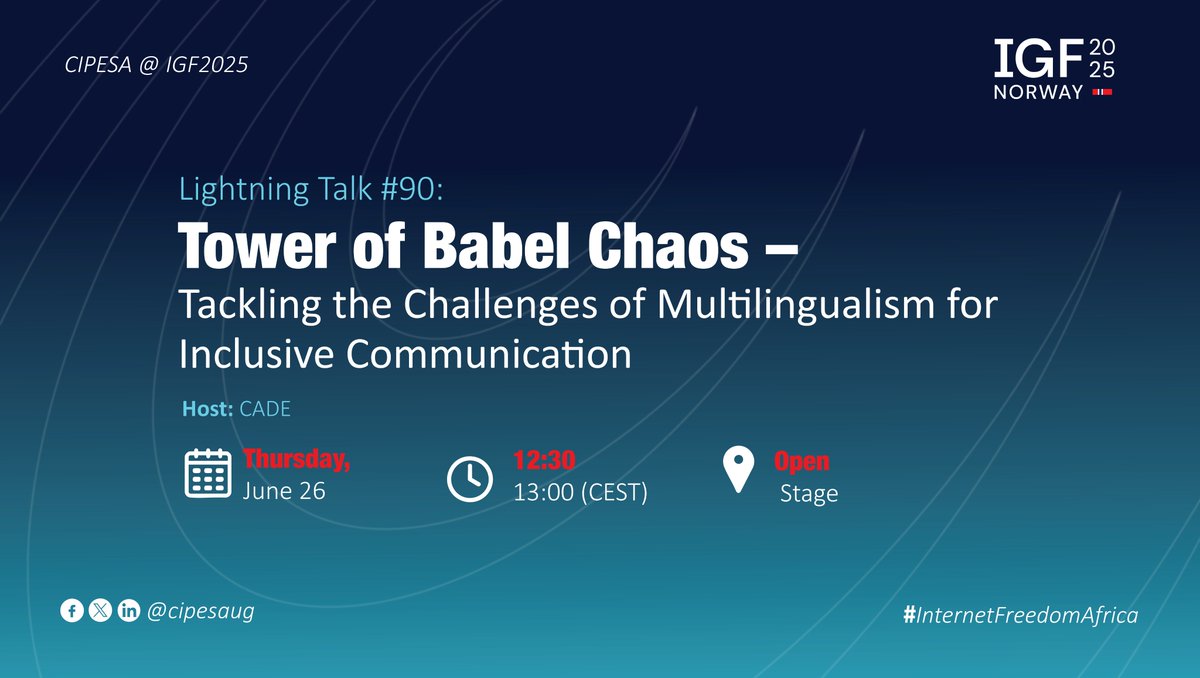 CIPESA @ IGF2025

IGF 2025 NORWAY

Lightning Talk #90:

Tower of Babel Chaos –

Tackling the Challenges of Multilingualism for Inclusive Communication

Host: CADE

Thursday, June 26

12:30 13:00 (CEST)

Open Stage

@cipesaug

#InternetFreedomAfrica